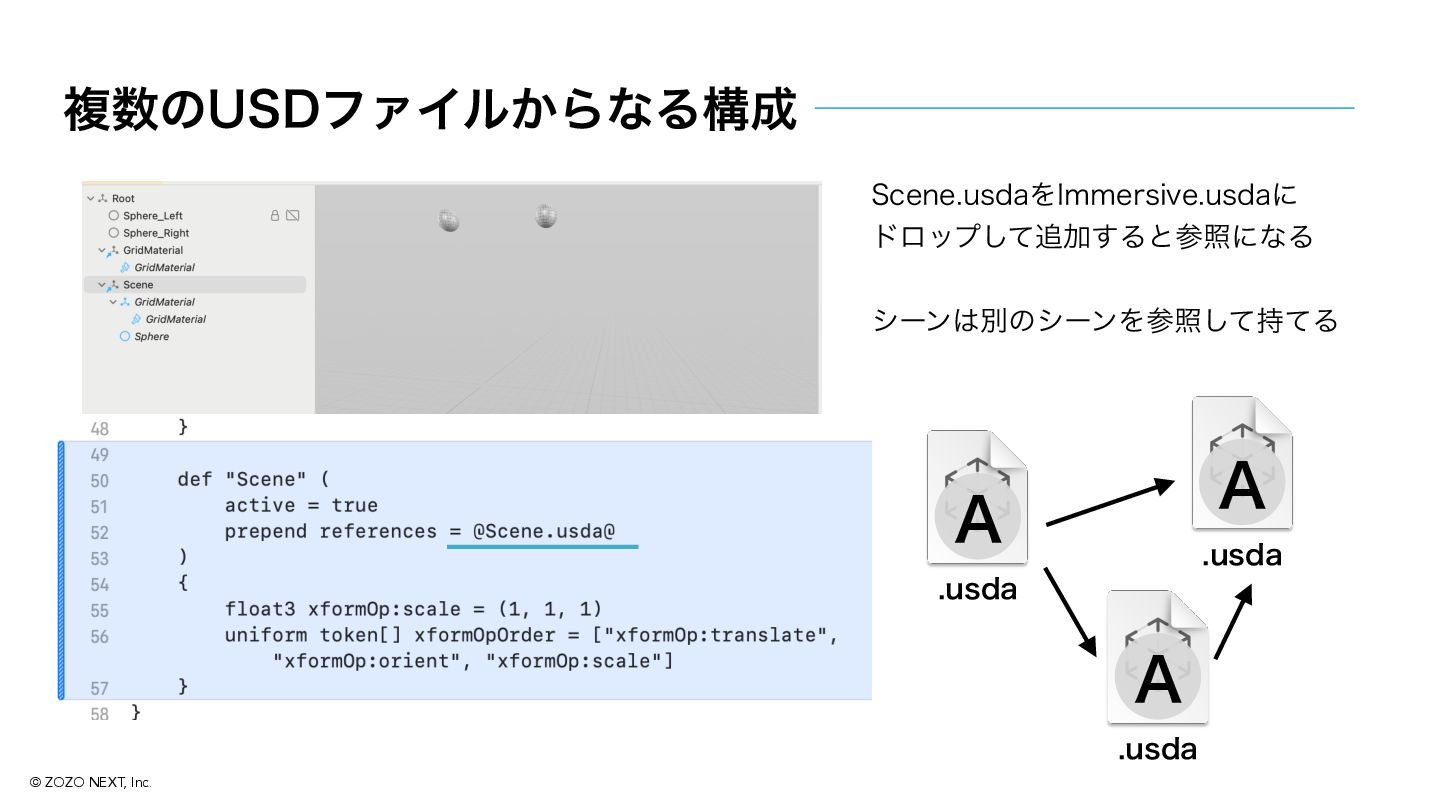 複数のUSDファイルからなる構成

Root
Sphere_Left
Sphere_Right
GridMaterial
GridMaterial
Scene
GridMaterial
GridMaterial
Sphere

48 }
49
50 def "Scene" (
51 active = true
52 prepend references = @Scene.usda@
53 )
54 {
55 float3 xformOp:scale = (1, 1, 1)
56 uniform token[] xformOpOrder = ["xformOp:translate", "xformOp:orient", "xformOp:scale"]
57 }
58 }

Scene.usdaをImmersive.usdaにドロップして追加すると参照になる

シーンは別のシーンを参照して持てる

A
.usda
A
.usda
A
.usda

© ZOZO NEXT, Inc.